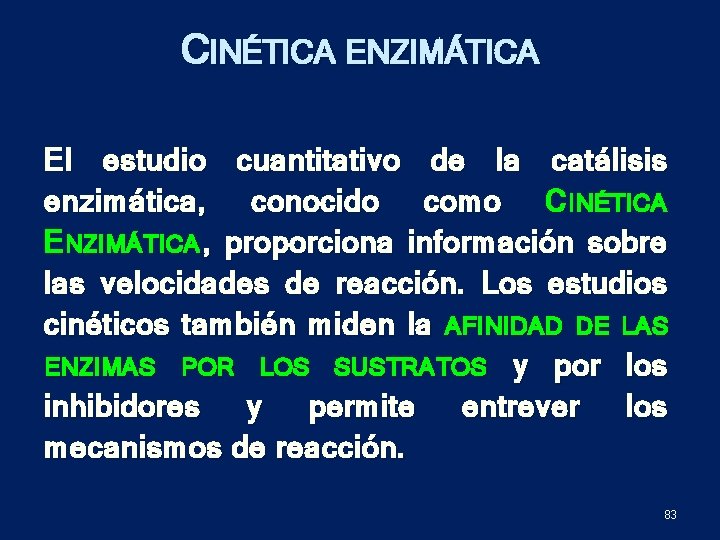 CINÉTICA ENZIMÁTICA

El estudio cuantitativo de la catálisis enzimática, conocido como CINÉTICA ENZIMÁTICA, proporciona información sobre las velocidades de reacción. Los estudios cinéticos también miden la AFINIDAD DE LAS ENZIMAS POR LOS SUSTRATOS y por los inhibidores y permite entrever los mecanismos de reacción.

83